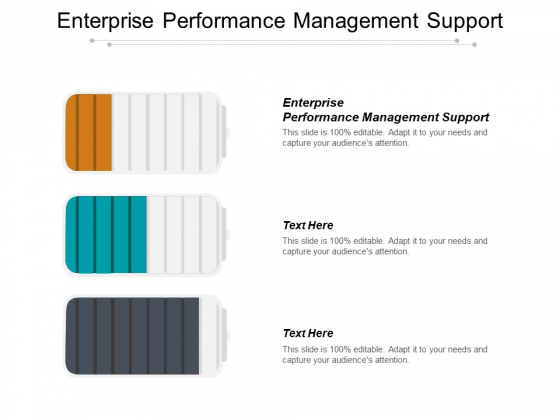 Enterprise Performance Management Support

Enterprise
Performance Management Support
This slide is 100% editable. Adapt it to your needs and capture your audience's attention.

Text Here
This slide is 100% editable. Adapt it to your needs and capture your audience's attention.

Text Here
This slide is 100% editable. Adapt it to your needs and capture your audience's attention.